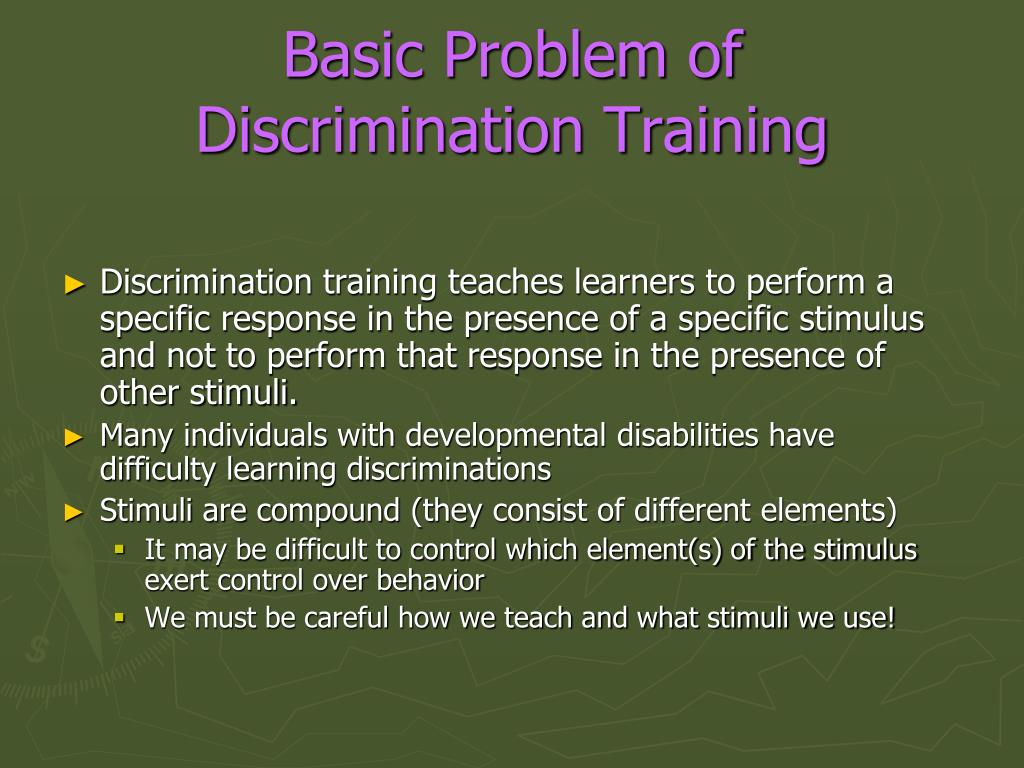 Basic Problem of Discrimination Training

► Discrimination training teaches learners to perform a specific response in the presence of a specific stimulus and not to perform that response in the presence of other stimuli.
► Many individuals with developmental disabilities have difficulty learning discriminations
► Stimuli are compound (they consist of different elements)
▪ It may be difficult to control which element(s) of the stimulus exert control over behavior
▪ We must be careful how we teach and what stimuli we use!